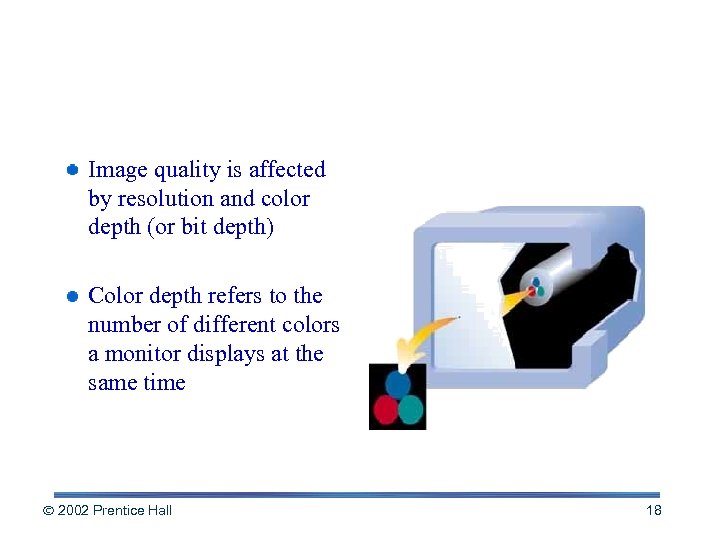 • Image quality is affected by resolution and color depth (or bit depth)

• Color depth refers to the number of different colors a monitor displays at the same time

© 2002 Prentice Hall

18